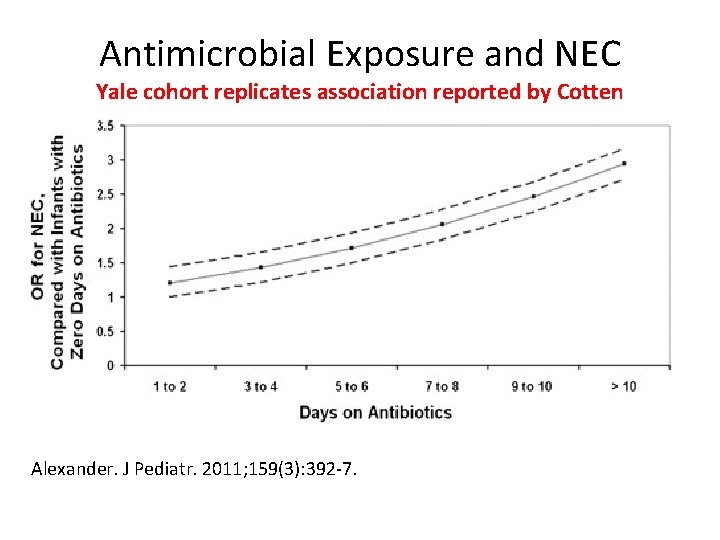 Antimicrobial Exposure and NEC

Yale cohort replicates association reported by Cotten

OR for NEC, Compared with Infants with Zero Days on Antibiotics

3.5
3
2.5
2
1.5
1
0.5
0

1 to 2
3 to 4
5 to 6
7 to 8
9 to 10
> 10

Days on Antibiotics

Alexander. J Pediatr. 2011;159(3):392-7.